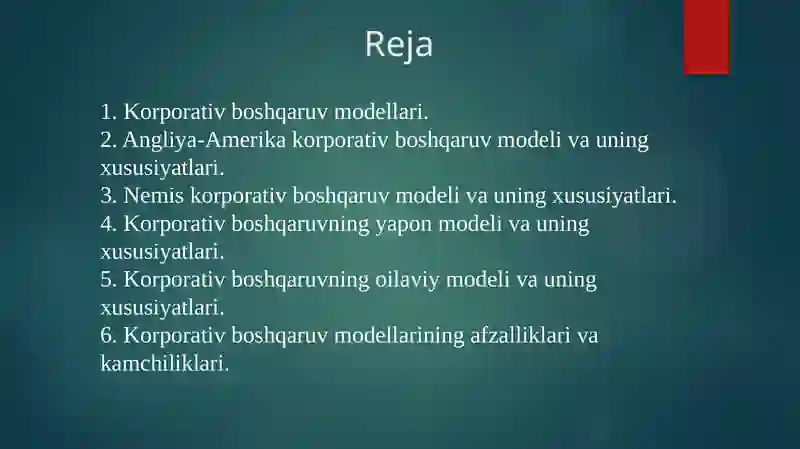 Reja

1. Korporativ boshqaruv modellari.
2. Angliya-Amerika korporativ boshqaruv modeli va uning xususiyatlari.
3. Nemis korporativ boshqaruv modeli va uning xususiyatlari.
4. Korporativ boshqaruvning yapon modeli va uning xususiyatlari.
5. Korporativ boshqaruvning oilaviy modeli va uning xususiyatlari.
6. Korporativ boshqaruv modellarining afzalliklari va kamchiliklari.